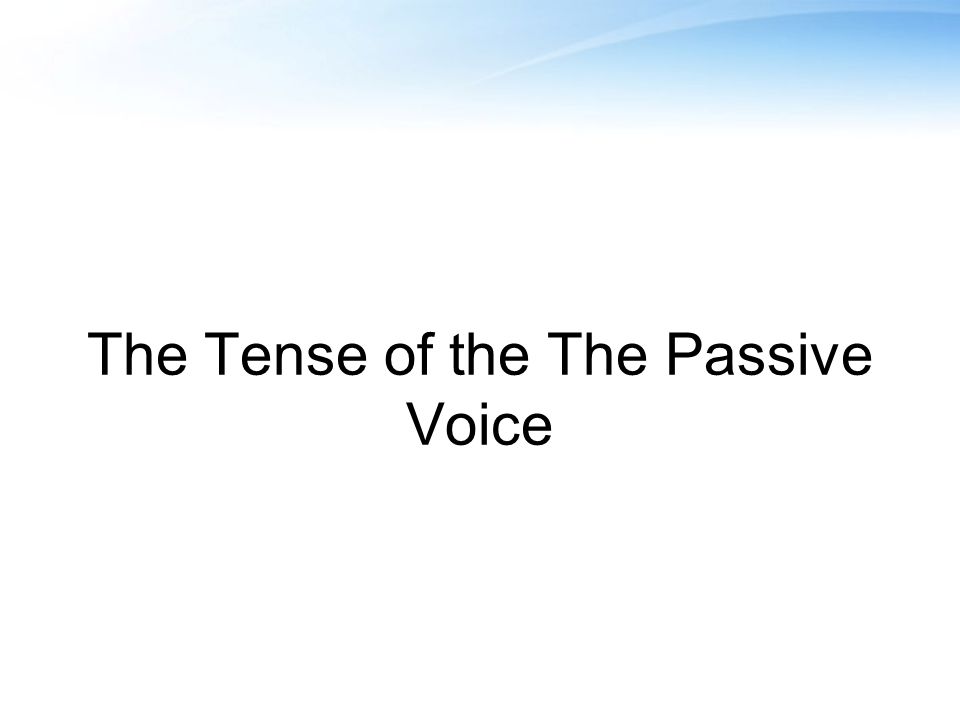 The Tense of the The Passive Voice